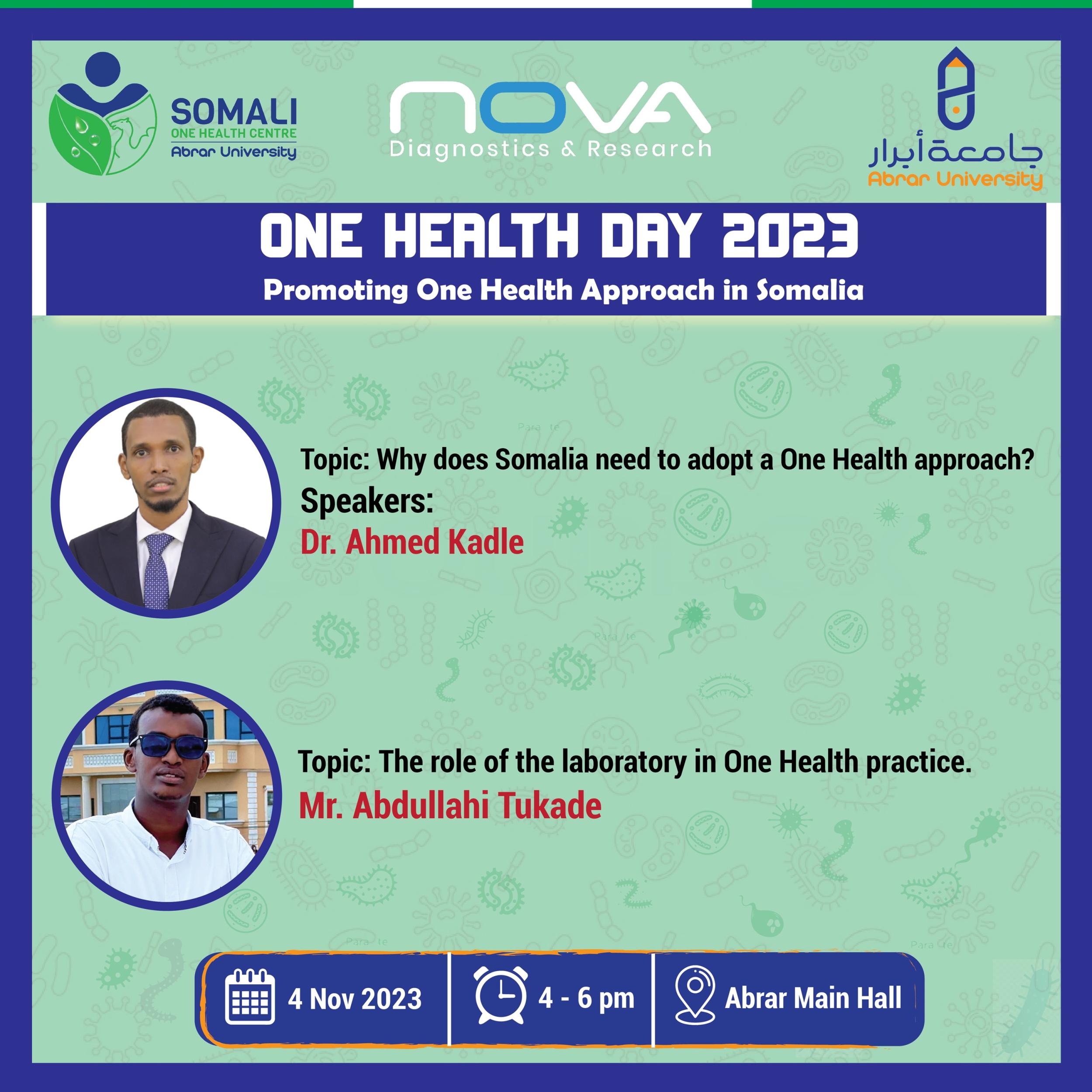 SOMALI
ONE HEALTH CENTRE
Abrar University

NOVA
Diagnostics & Research

جامعة أبرار
Abrar University

ONE HEALTH DAY 2023
Promoting One Health Approach in Somalia

Topic: Why does Somalia need to adopt a One Health approach?
Speakers:
Dr. Ahmed Kadle

Topic: The role of the laboratory in One Health practice.
Mr. Abdullahi Tukade

4 Nov 2023
4 - 6 pm
Abrar Main Hall